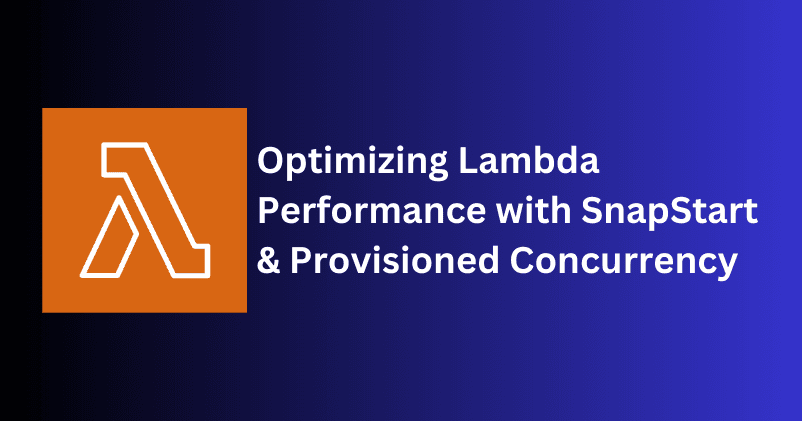 Optimizing Lambda Performance with SnapStart & Provisioned Concurrency